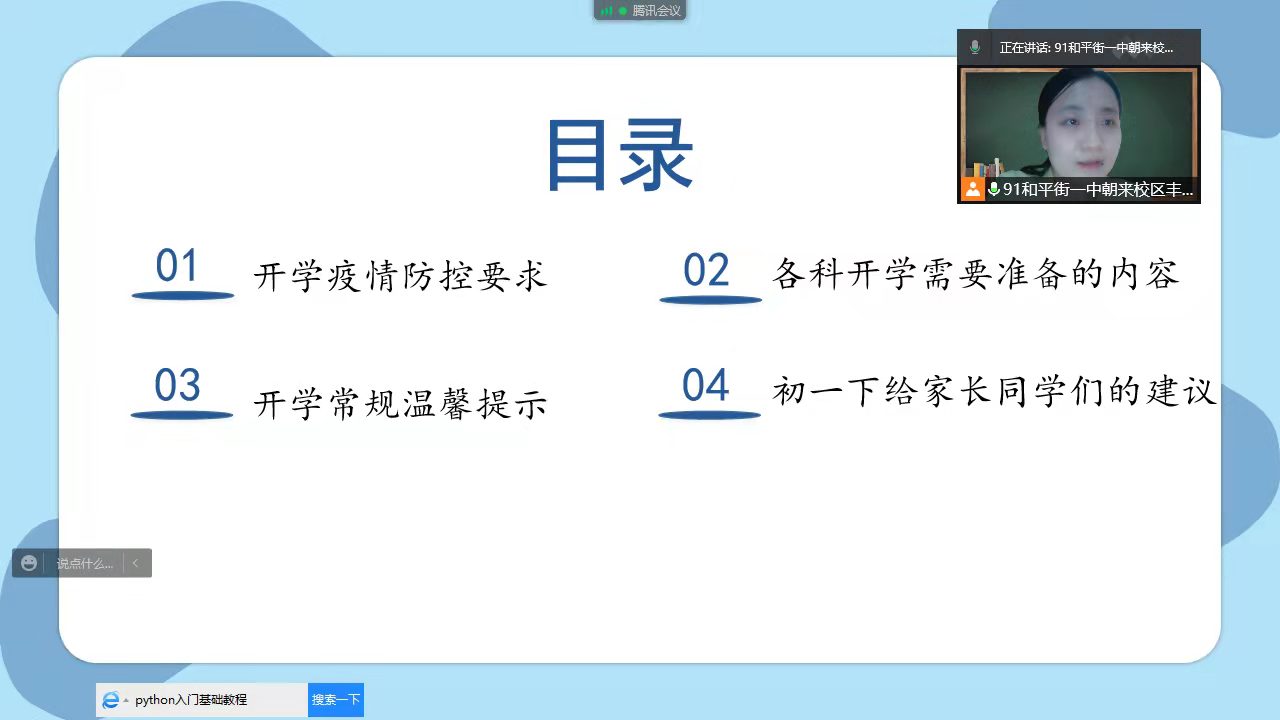 腾讯会议

正在讲话: 91和平街一中朝来校...

91和平街一中朝来校区丰...

目录

01 开学疫情防控要求

02 各科开学需要准备的内容

03 开学常规温馨提示

04 初一下给家长同学们的建议

说点什么...

python入门基础教程

搜索一下